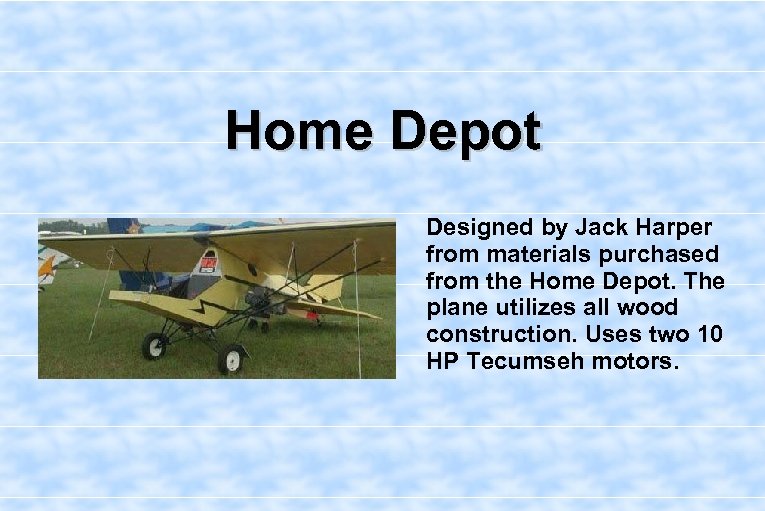 Home Depot

Designed by Jack Harper from materials purchased from the Home Depot. The plane utilizes all wood construction. Uses two 10 HP Tecumseh motors.